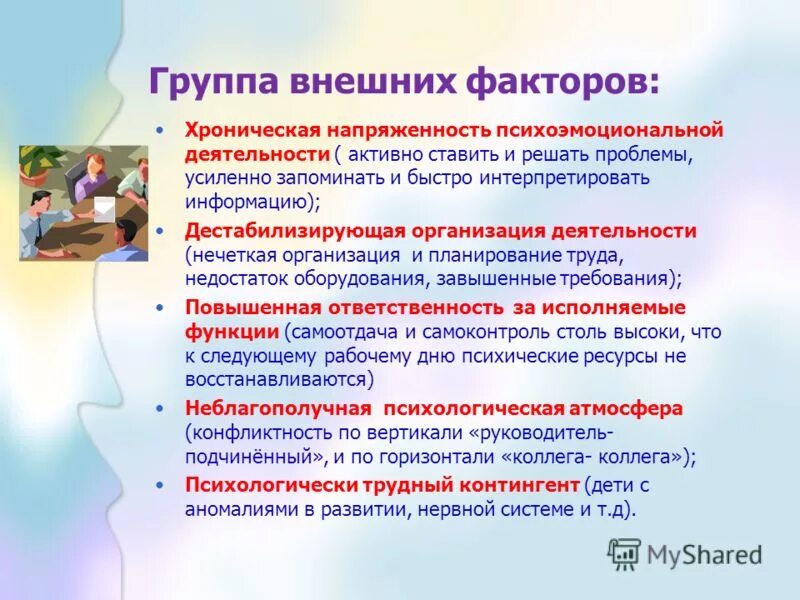 Группа внешних факторов:

• Хроническая напряженность психоэмоциональной деятельности ( активно ставить и решать проблемы, усиленно запоминать и быстро интерпретировать информацию);
• Дестабилизирующая организация деятельности (нечеткая организация и планирование труда, недостаток оборудования, завышенные требования);
• Повышенная ответственность за исполняемые функции (самоотдача и самоконтроль столь высоки, что к следующему рабочему дню психические ресурсы не восстанавливаются)
• Неблагополучная психологическая атмосфера (конфликтность по вертикали «руководитель-подчинённый», и по горизонтали «коллега- коллега»);
• Психологически трудный контингент (дети с аномалиями в развитии, нервной системе и т.д).

MyShared